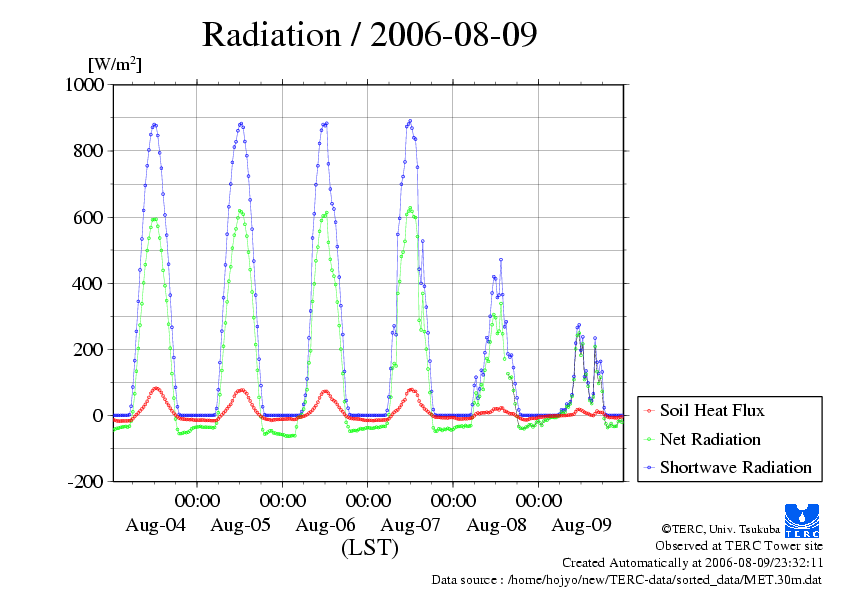 Radiation / 2006-08-09

[W/m$^2$]

1000
800
600
400
200
0
-200

00:00 00:00 00:00 00:00 00:00
Aug-04 Aug-05 Aug-06 Aug-07 Aug-08 Aug-09
(LST)

Soil Heat Flux
Net Radiation
Shortwave Radiation

©TERC, Univ. Tsukuba
TERC
Observed at TERC Tower site
Created Automatically at 2006-08-09/23:32:11
Data source : /home/hojyo/new/TERC-data/sorted_data/MET.30m.dat